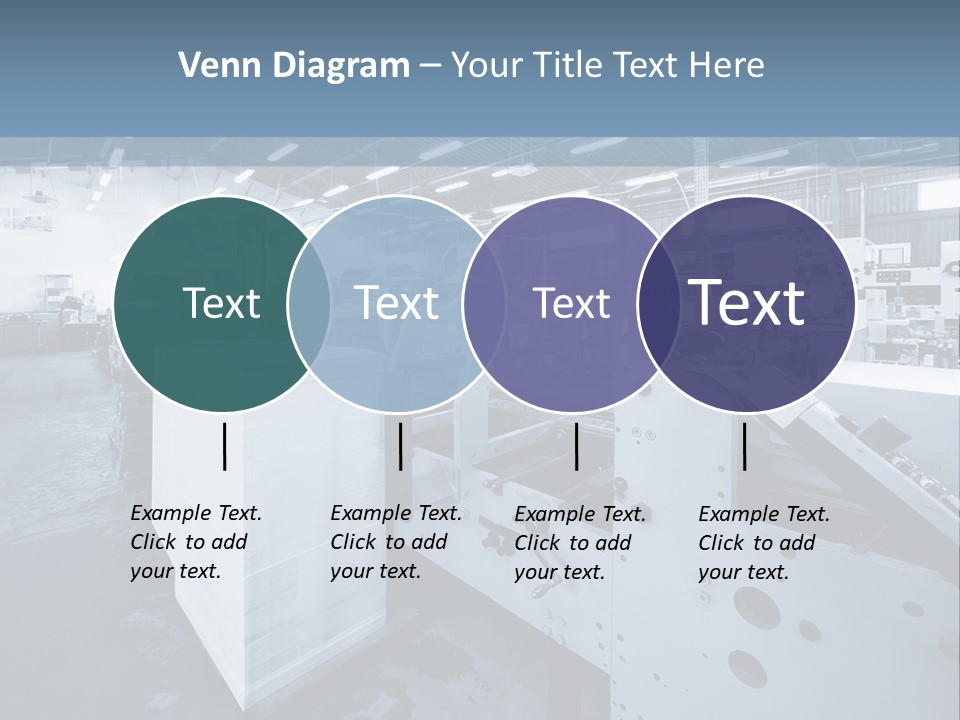 Venn Diagram – Your Title Text Here

Text

Text

Text

Text

Example Text. Click to add your text.

Example Text. Click to add your text.

Example Text. Click to add your text.

Example Text. Click to add your text.